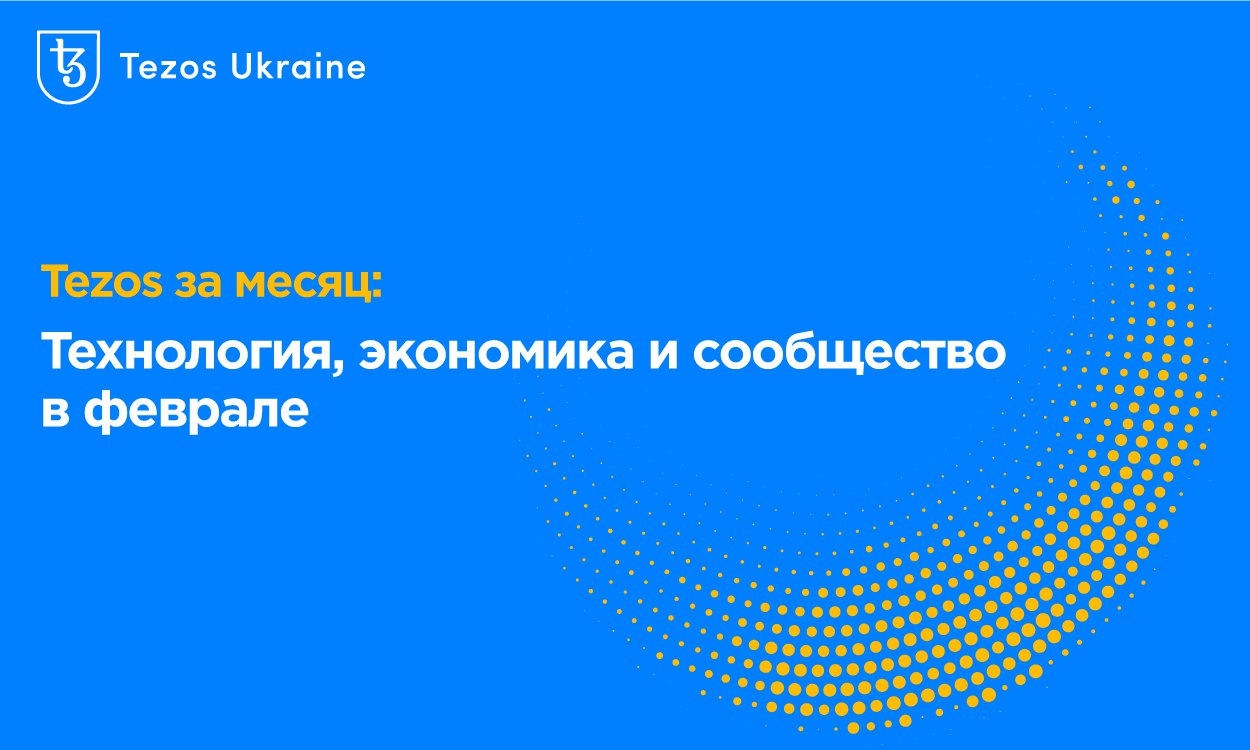 Tezos Ukraine

Tezos за месяц:

Технология, экономика и сообщество в феврале